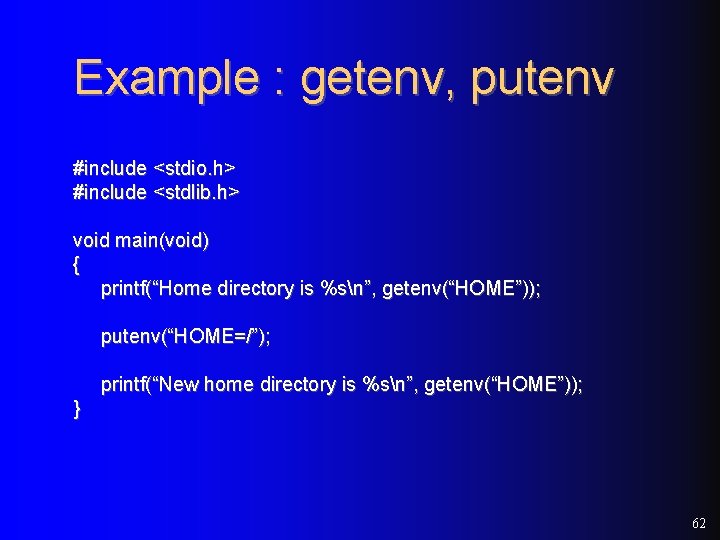 Example : getenv, putenv

#include <stdio.h>
#include <stdlib.h>

void main(void)
{
printf(“Home directory is %s\n”, getenv(“HOME”));

putenv(“HOME=/”);

printf(“New home directory is %s\n”, getenv(“HOME”));
}

62